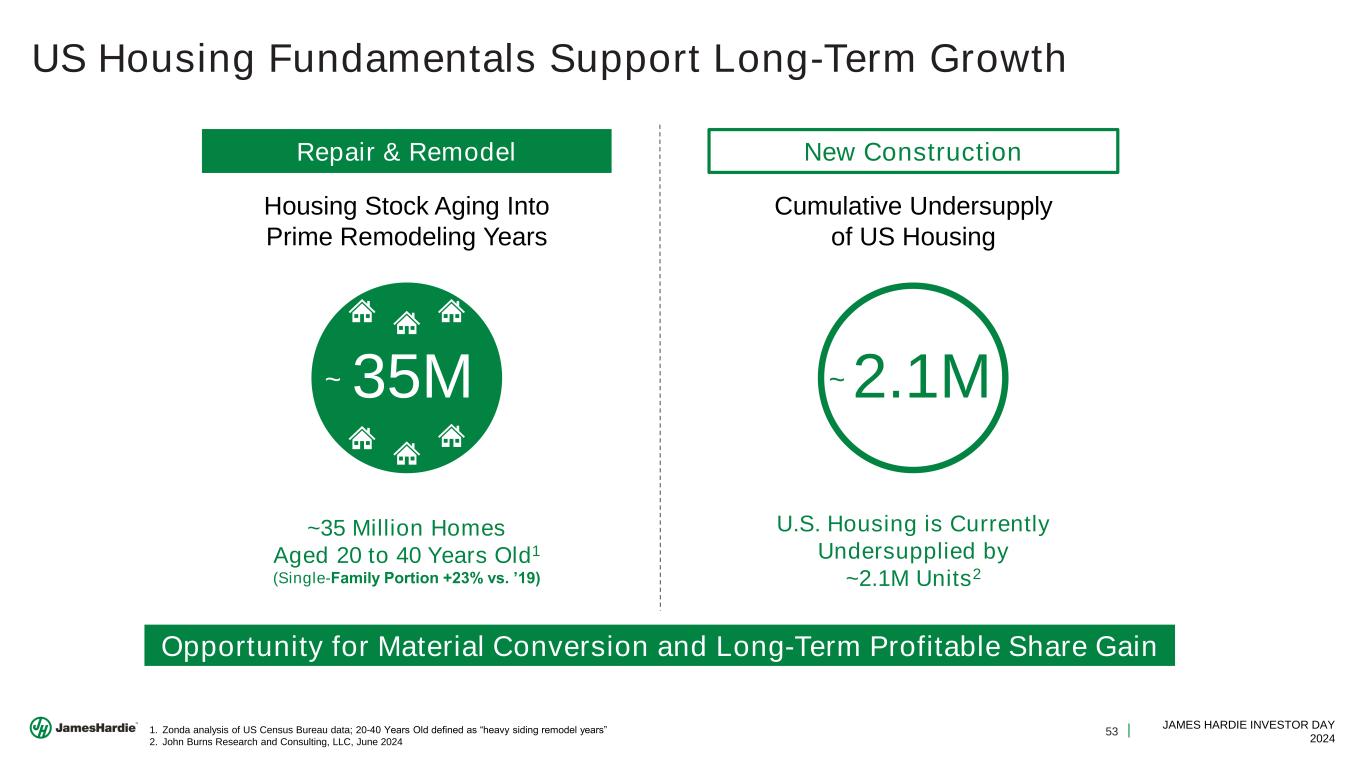 US Housing Fundamentals Support Long-Term Growth

Repair & Remodel

Housing Stock Aging Into Prime Remodeling Years

~ 35M

~35 Million Homes Aged 20 to 40 Years Old$^1$ (Single-Family Portion +23% vs. '19)

New Construction

Cumulative Undersupply of US Housing

~ 2.1M

U.S. Housing is Currently Undersupplied by ~2.1M Units$^2$

Opportunity for Material Conversion and Long-Term Profitable Share Gain

JamesHardie

1. Zonda analysis of US Census Bureau data; 20-40 Years Old defined as "heavy siding remodel years"
2. John Burns Research and Consulting, LLC, June 2024

53 | JAMES HARDIE INVESTOR DAY 2024